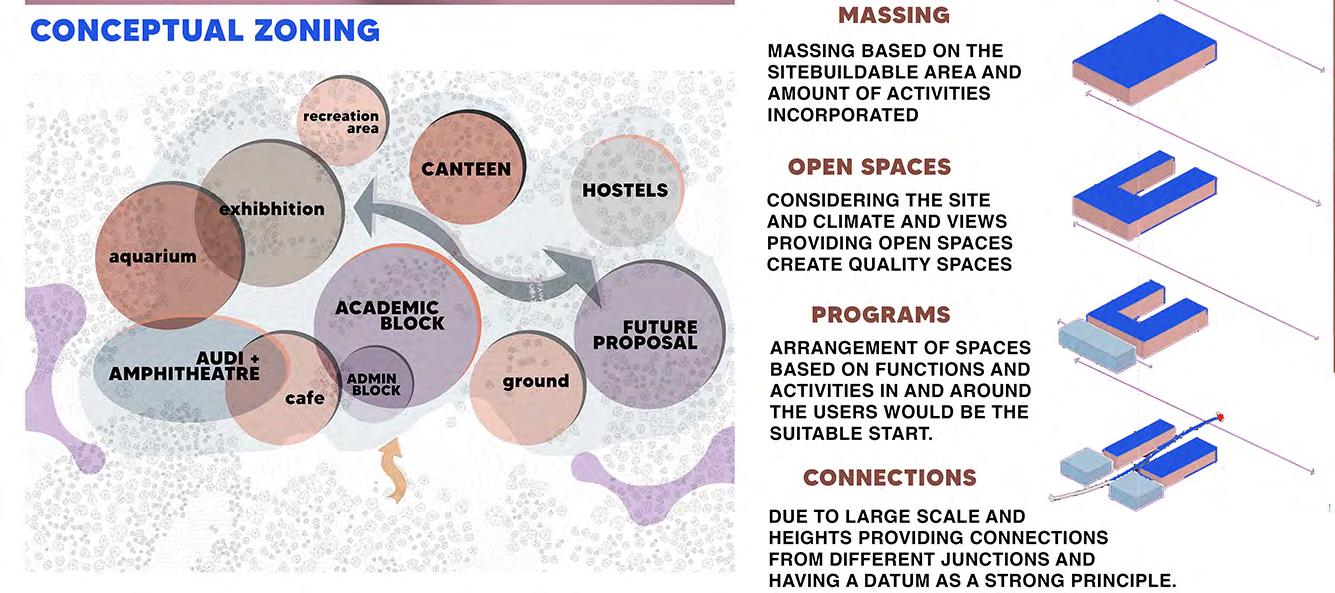 CONCEPTUAL ZONING

recreation area

CANTEEN

HOSTELS

exhibhition

aquarium

ACADEMIC BLOCK

FUTURE PROPOSAL

AUDI + AMPHITHEATRE

ADMIN BLOCK

cafe

ground

MASSING

MASSING BASED ON THE SITEBUILDABLE AREA AND AMOUNT OF ACTIVITIES INCORPORATED

OPEN SPACES

CONSIDERING THE SITE AND CLIMATE AND VIEWS PROVIDING OPEN SPACES CREATE QUALITY SPACES

PROGRAMS

ARRANGEMENT OF SPACES BASED ON FUNCTIONS AND ACTIVITIES IN AND AROUND THE USERS WOULD BE THE SUITABLE START.

CONNECTIONS

DUE TO LARGE SCALE AND HEIGHTS PROVIDING CONNECTIONS FROM DIFFERENT JUNCTIONS AND HAVING A DATUM AS A STRONG PRINCIPLE.